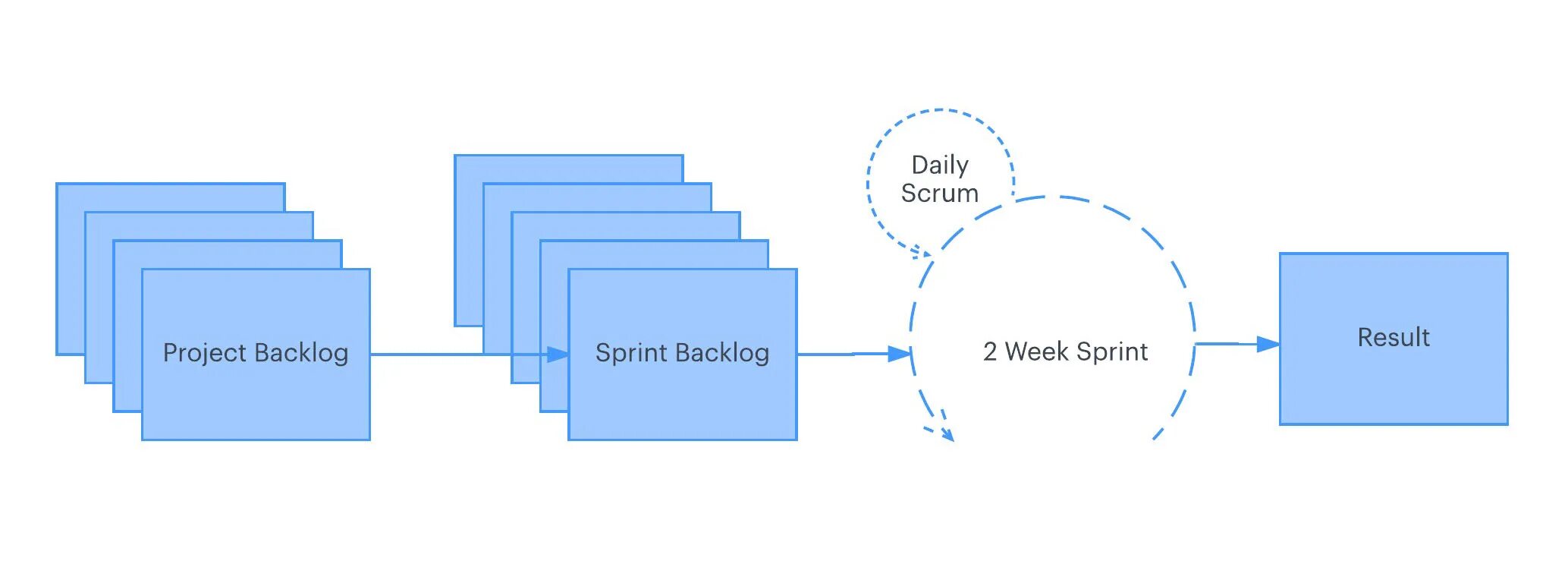 Project Backlog

Sprint Backlog

Daily Scrum

2 Week Sprint

Result